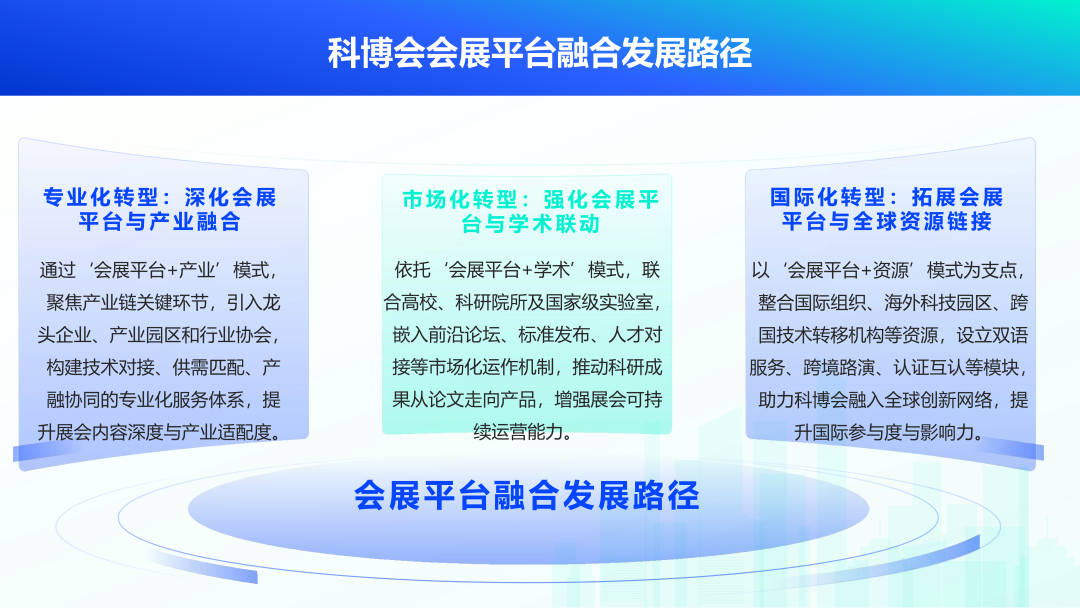 科博会会展平台融合发展路径

专业化转型：深化会展平台与产业融合

通过‘会展平台+产业’模式，聚焦产业链关键环节，引入龙头企业、产业园区和行业协会，构建技术对接、供需匹配、产融协同的专业化服务体系，提升展会内容深度与产业适配度。

市场化转型：强化会展平台与学术联动

依托‘会展平台+学术’模式，联合高校、科研院所及国家级实验室，嵌入前沿论坛、标准发布、人才对接等市场化运作机制，推动科研成果从论文走向产品，增强展会可持续运营能力。

国际化转型：拓展会展平台与全球资源链接

以‘会展平台+资源’模式为支点，整合国际组织、海外科技园区、跨国技术转移机构等资源，设立双语服务、跨境路演、认证互认等模块，助力科博会融入全球创新网络，提升国际参与度与影响力。

会展平台融合发展路径